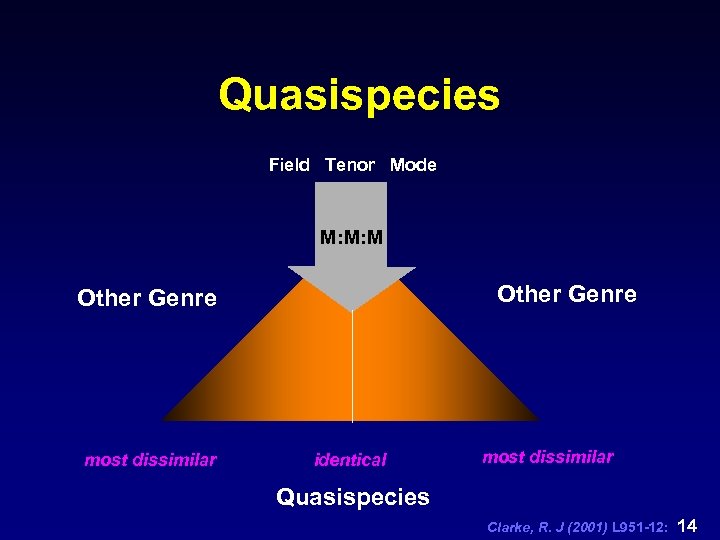 Quasispecies

Field Tenor Mode

M:M:M

Other Genre

Other Genre

most dissimilar

identical

most dissimilar

Quasispecies

Clarke, R. J (2001) L951-12: 14